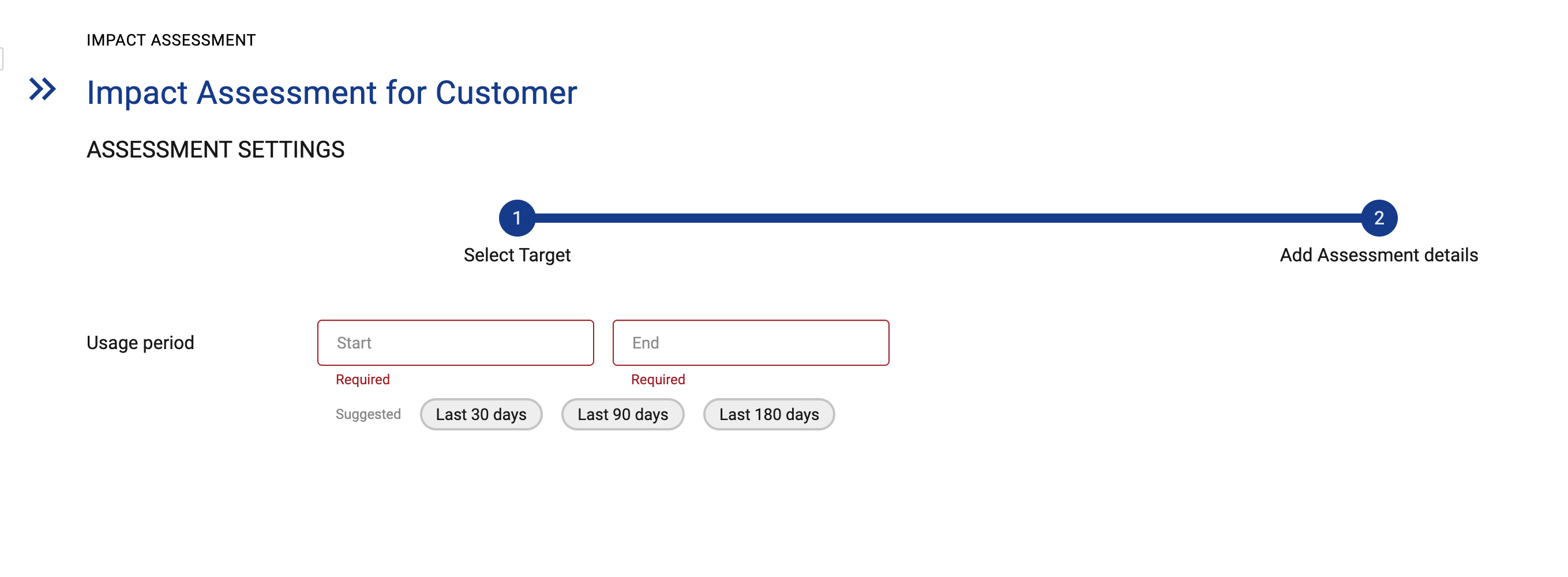 IMPACT ASSESSMENT

Impact Assessment for Customer

ASSESSMENT SETTINGS

1
Select Target

2
Add Assessment details

Usage period

Start
Required

End
Required

Suggested Last 30 days Last 90 days Last 180 days